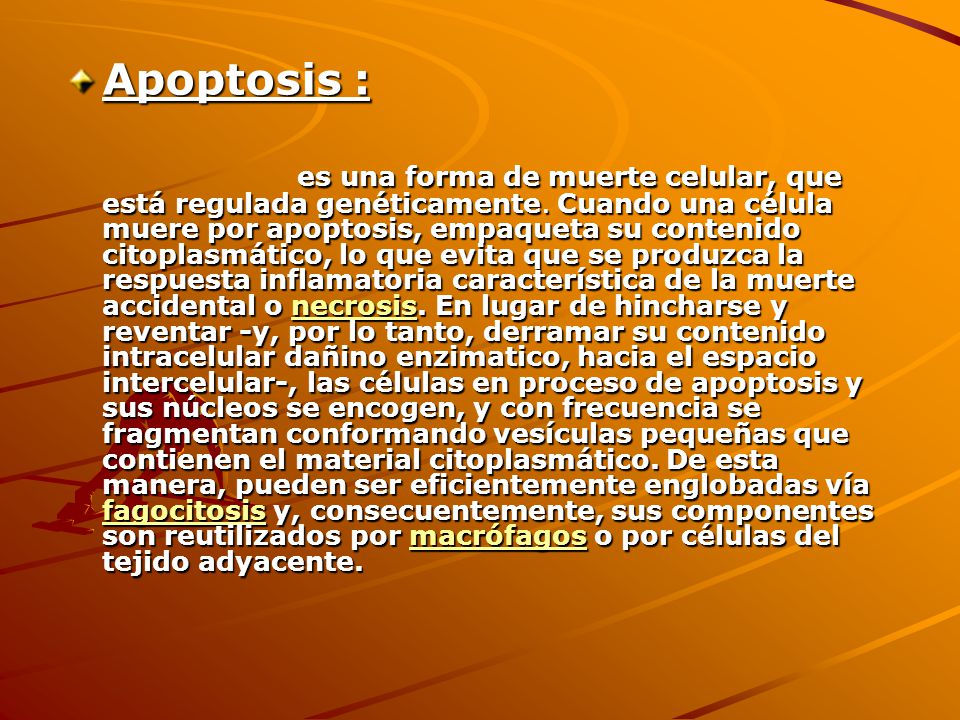 Apoptosis :

es una forma de muerte celular, que está regulada genéticamente. Cuando una célula muere por apoptosis, empaqueta su contenido citoplasmático, lo que evita que se produzca la respuesta inflamatoria característica de la muerte accidental o necrosis. En lugar de hincharse y reventar -y, por lo tanto, derramar su contenido intracelular dañino enzimatico, hacia el espacio intercelular-, las células en proceso de apoptosis y sus núcleos se encogen, y con frecuencia se fragmentan conformando vesículas pequeñas que contienen el material citoplasmático. De esta manera, pueden ser eficientemente englobadas vía fagocitosis y, consecuentemente, sus componentes son reutilizados por macrófagos o por células del tejido adyacente.